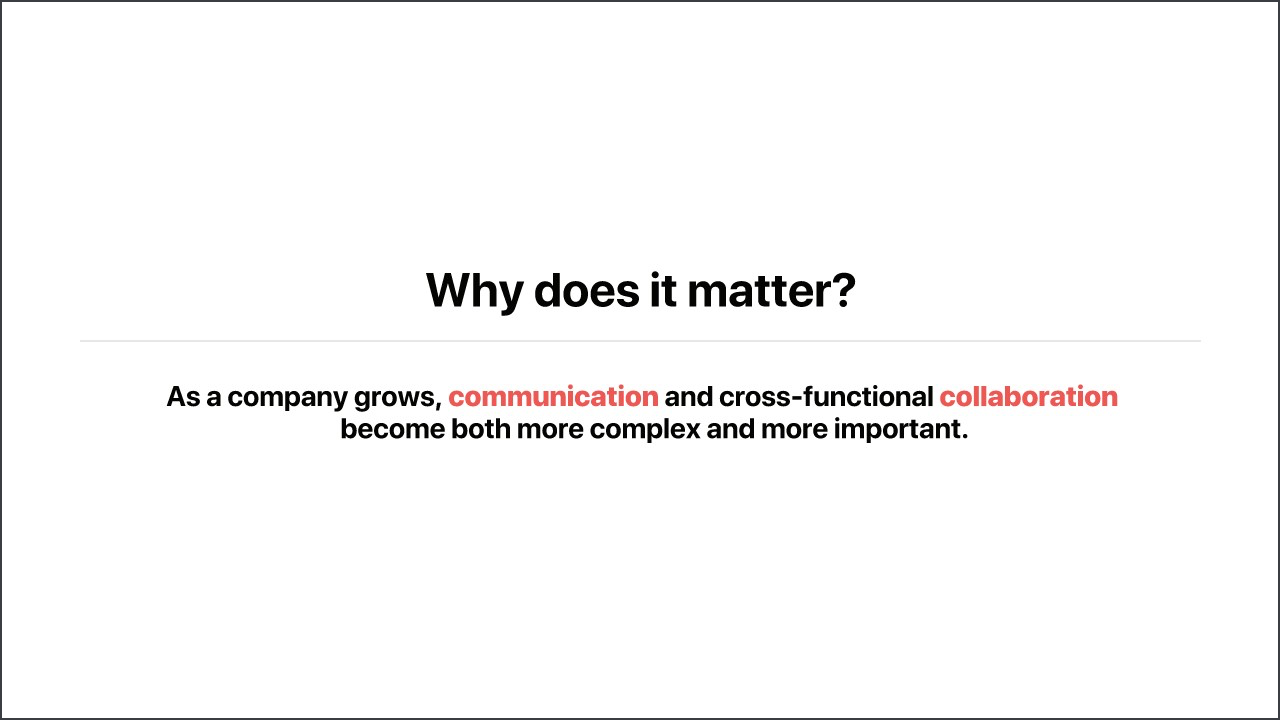 Why does it matter?

As a company grows, communication and cross-functional collaboration become both more complex and more important.